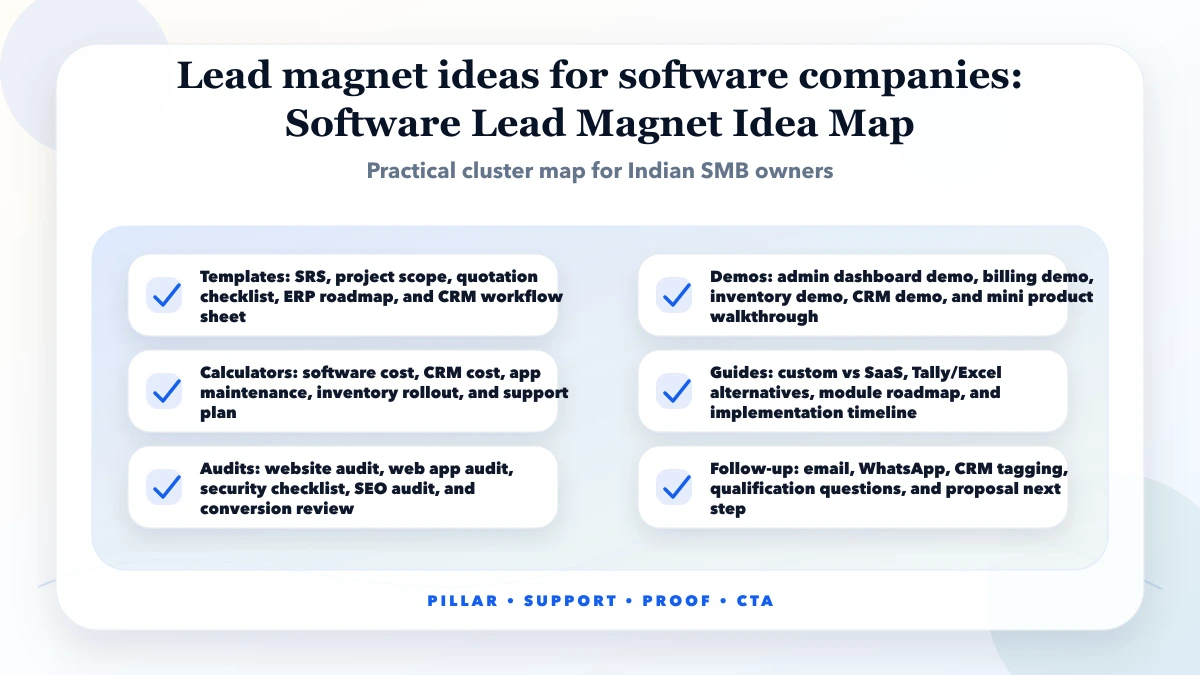 Lead magnet ideas for software companies: Software Lead Magnet Idea Map

Practical cluster map for Indian SMB owners

Templates: SRS, project scope, quotation checklist, ERP roadmap, and CRM workflow sheet

Calculators: software cost, CRM cost, app maintenance, inventory rollout, and support plan

Audits: website audit, web app audit, security checklist, SEO audit, and conversion review

Demos: admin dashboard demo, billing demo, inventory demo, CRM demo, and mini product walkthrough

Guides: custom vs SaaS, Tally/Excel alternatives, module roadmap, and implementation timeline

Follow-up: email, WhatsApp, CRM tagging, qualification questions, and proposal next step

PILLAR • SUPPORT • PROOF • CTA